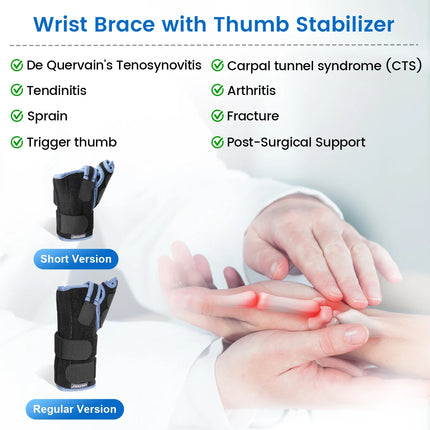 Wrist Brace with Thumb Stabilizer

De Quervain's Tenosynovitis

Tendinitis

Sprain

Trigger thumb

Carpal tunnel syndrome (CTS)

Arthritis

Fracture

Post-Surgical Support

Short Version

Regular Version